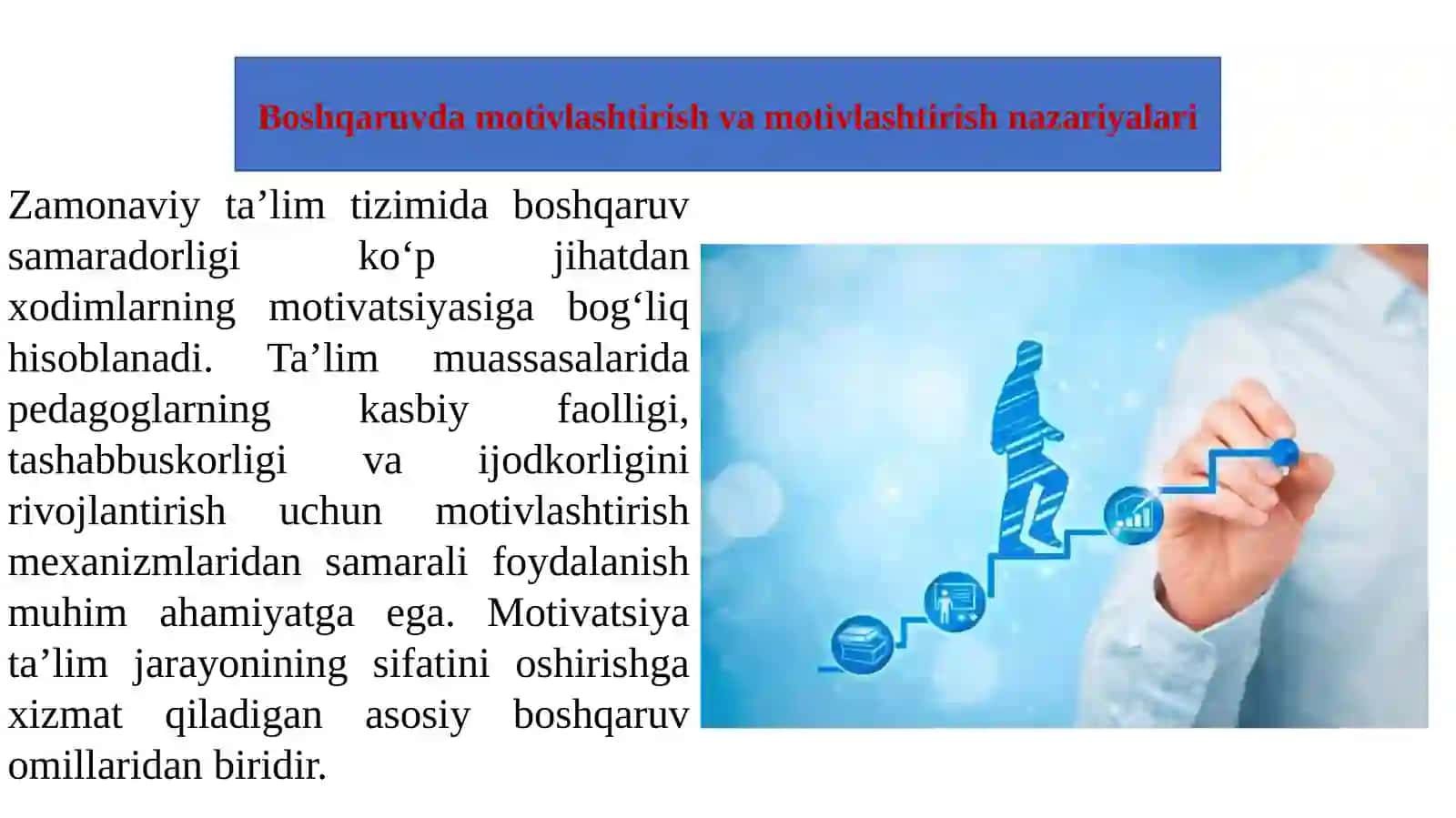 Boshqaruvda motivlashtirish va motivlashtirish nazariyalari

Zamonaviy ta’lim tizimida boshqaruv samaradorligi ko‘p jihatdan xodimlarning motivatsiyasiga bog‘liq hisoblanadi. Ta’lim muassasalarida pedagoglarning kasbiy faolligi, tashabbuskorligi va ijodkorligini rivojlantirish uchun motivlashtirish mexanizmlaridan samarali foydalanish muhim ahamiyatga ega. Motivatsiya ta’lim jarayonining sifatini oshirishga xizmat qiladigan asosiy boshqaruv omillaridan biridir.